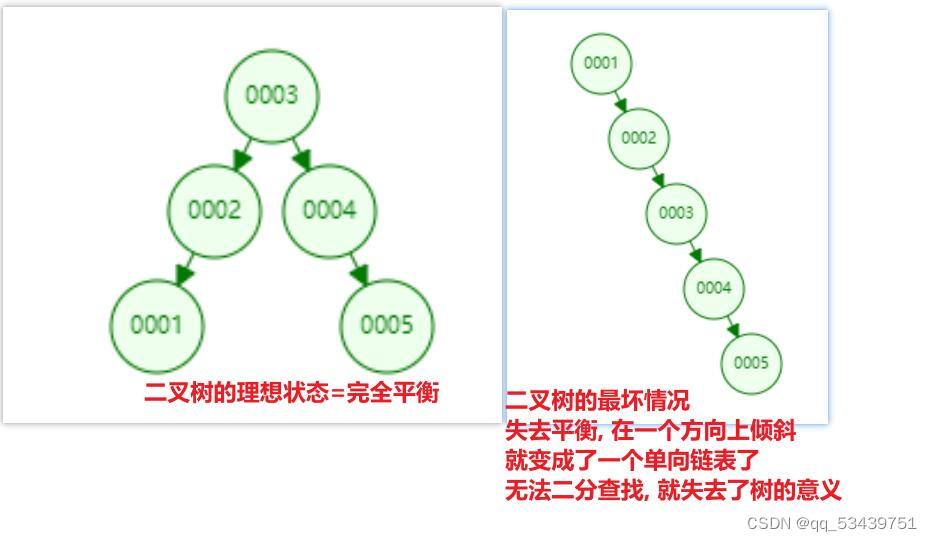 0003

0002

0004

0001

0005

二叉树的理想状态=完全平衡

0001

0002

0003

0004

0005

二叉树的最坏情况
失去平衡, 在一个方向上倾斜
就变成了一个单向链表了
无法二分查找, 就失去了树的意义

CSDN @qq_53439751